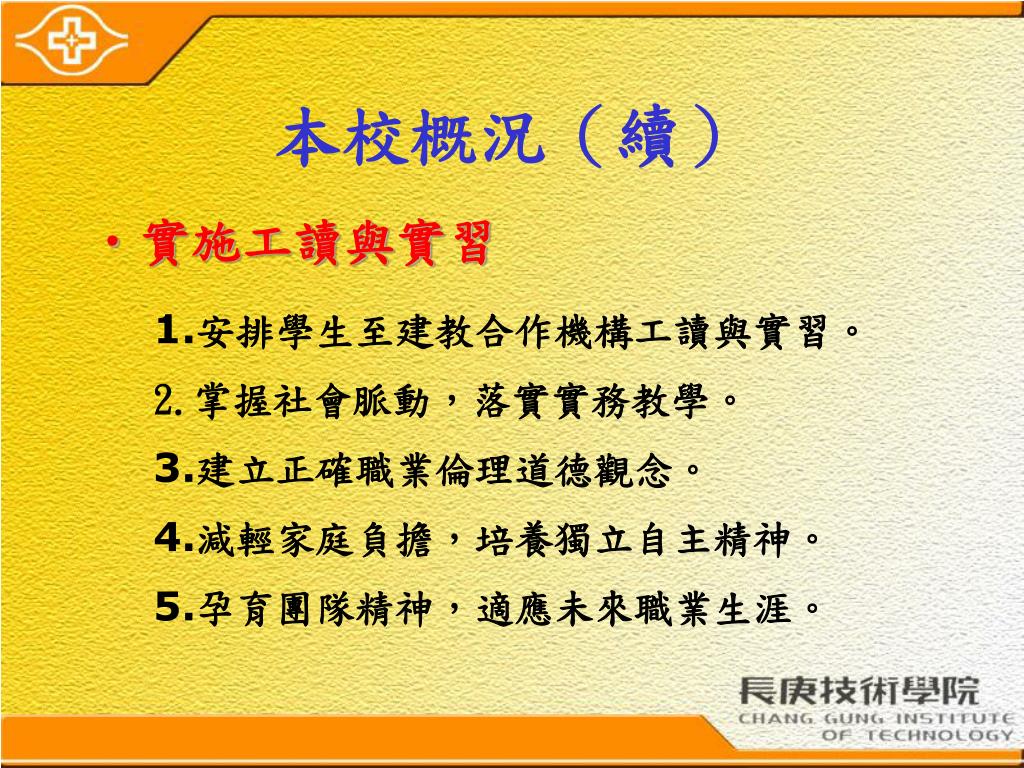 本校概況（續）

• 實施工讀與實習

1.安排學生至建教合作機構工讀與實習。

2.掌握社會脈動，落實實務教學。

3.建立正確職業倫理道德觀念。

4.減輕家庭負擔，培養獨立自主精神。

5.孕育團隊精神，適應未來職業生涯。

長庚技術學院
CHANG GUNG INSTITUTE OF TECHNOLOGY